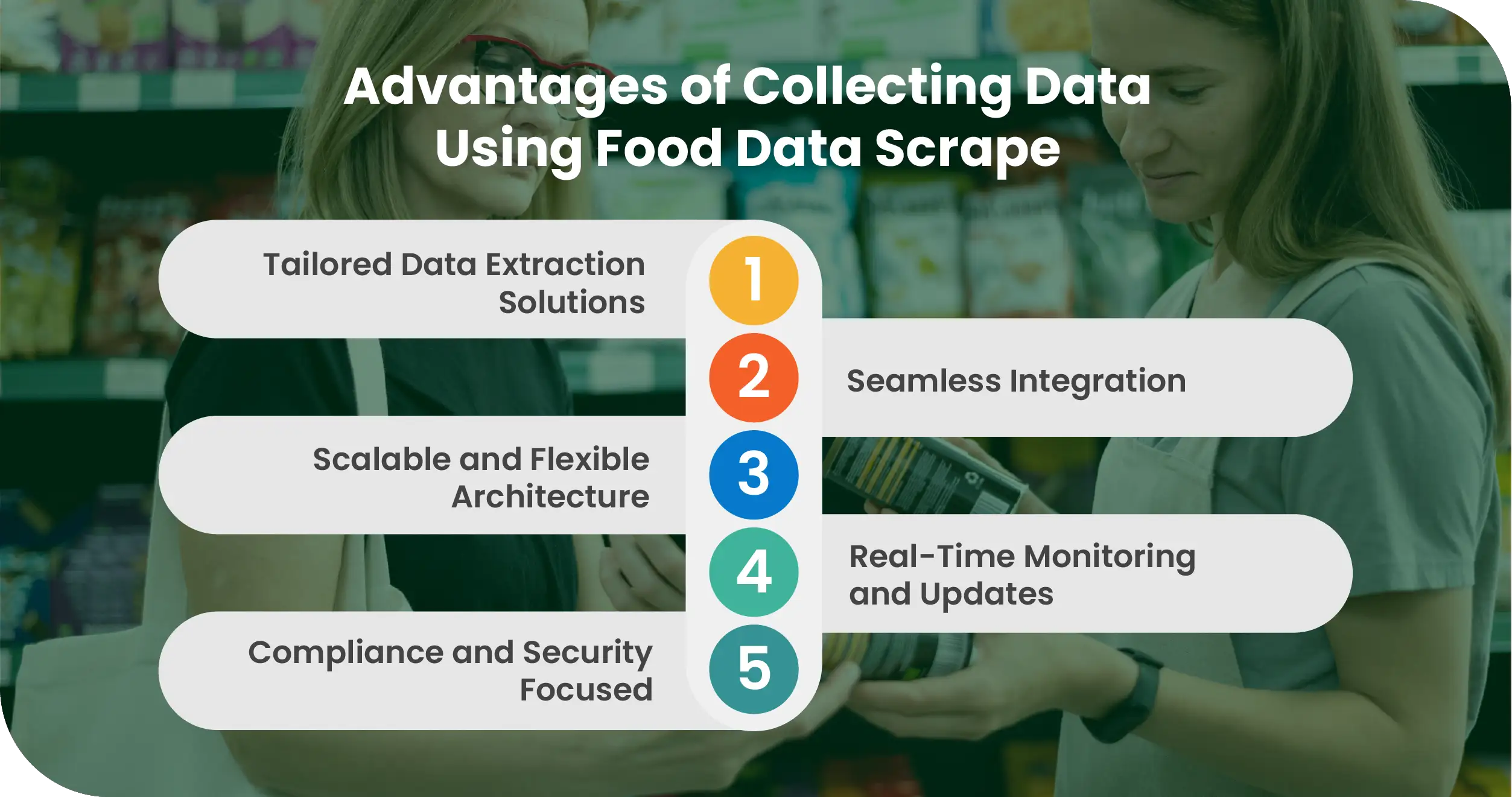 Advantages of Collecting Data Using Food Data Scrape

Tailored Data Extraction Solutions

1

2

Seamless Integration

Scalable and Flexible Architecture

3

4

Real-Time Monitoring and Updates

Compliance and Security Focused

5